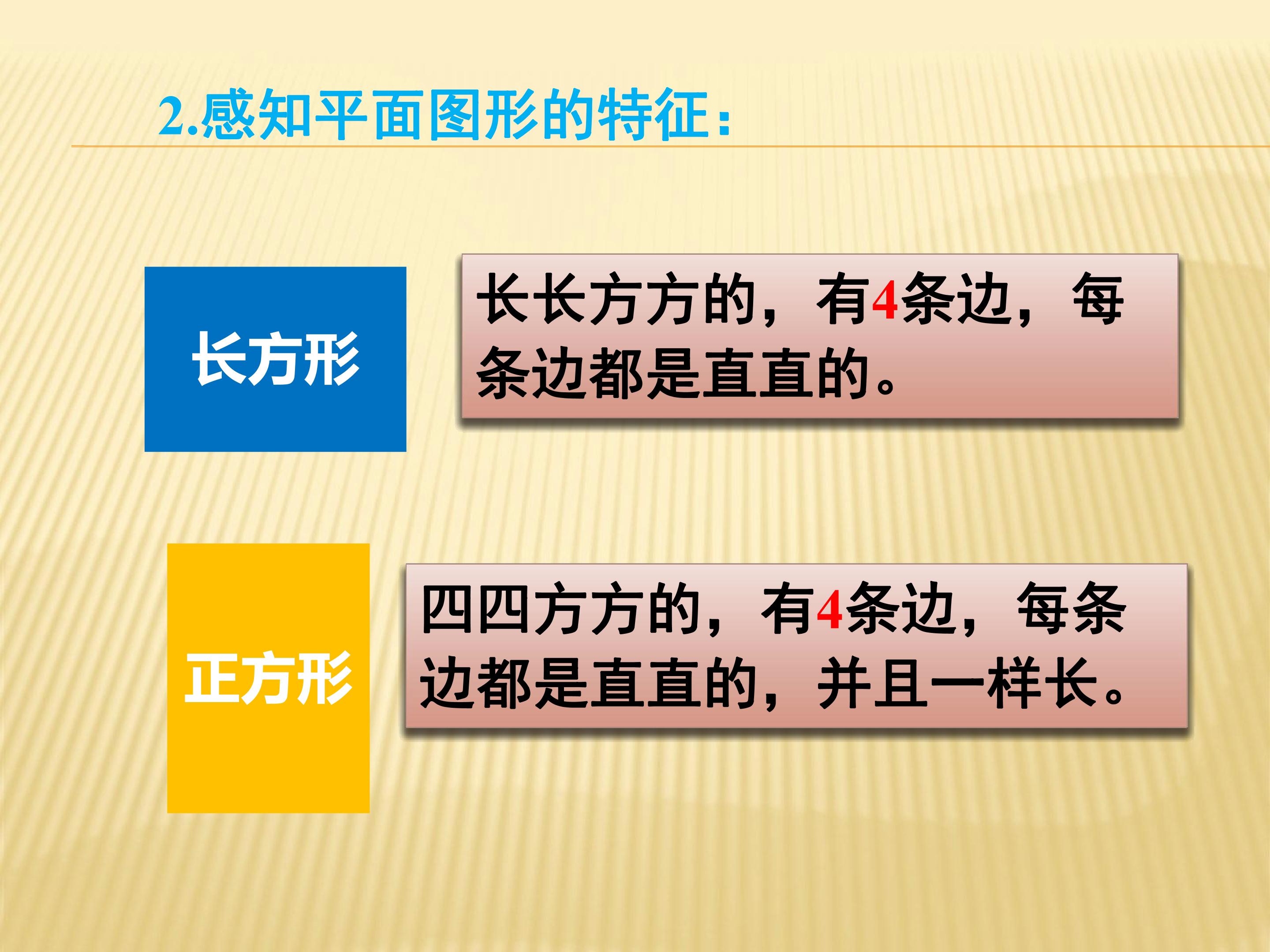 2.感知平面图形的特征：

长方形

长长方方的，有4条边，每条边都是直直的。

正方形

四四方方的，有4条边，每条边都是直直的，并且一样长。